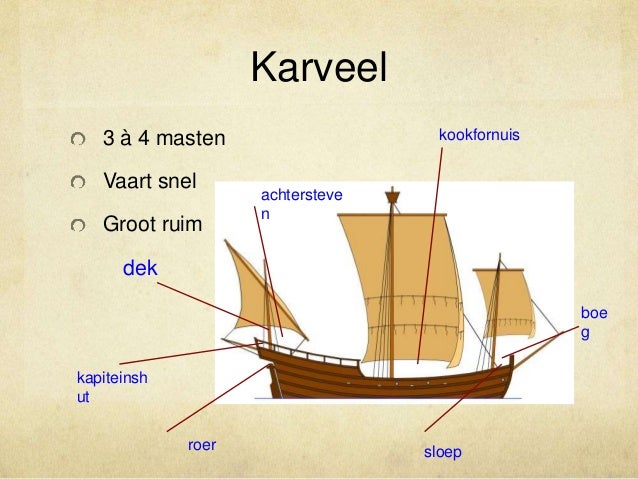 Karveel

3 à 4 masten

Vaart snel

Groot ruim

kookfornuis

achtersteven

dek

boeg

kapiteinshut

roer

sloep